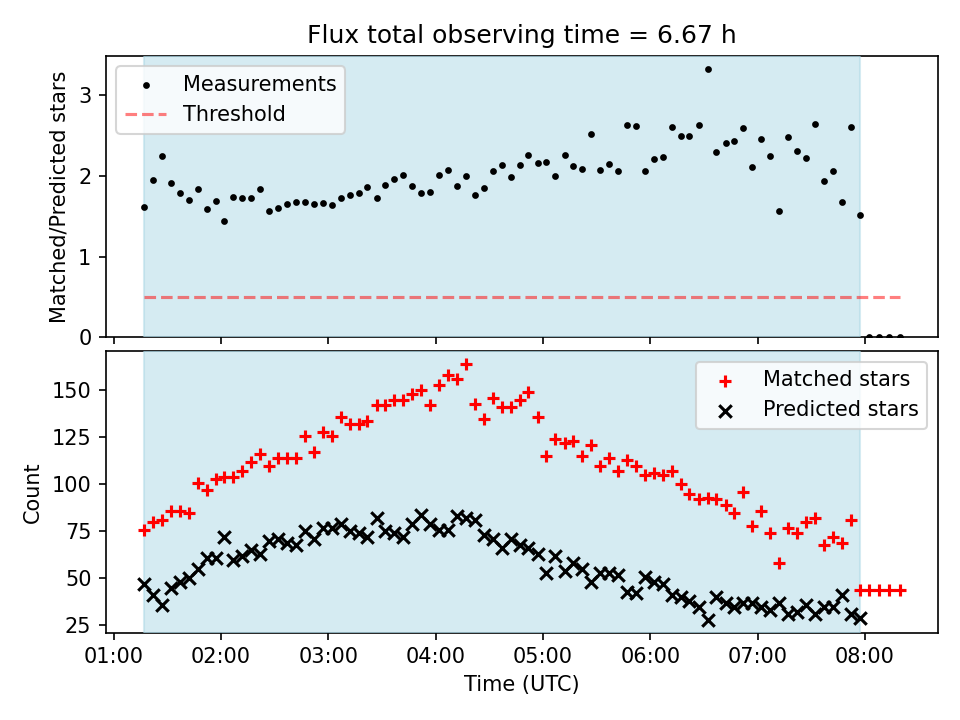 Flux total observing time = 6.67 h

Measurements
Threshold

Matched/Predicted stars

3
2
1
0

Matched stars
Predicted stars

Count

150
125
100
75
50
25

01:00 02:00 03:00 04:00 05:00 06:00 07:00 08:00

Time (UTC)